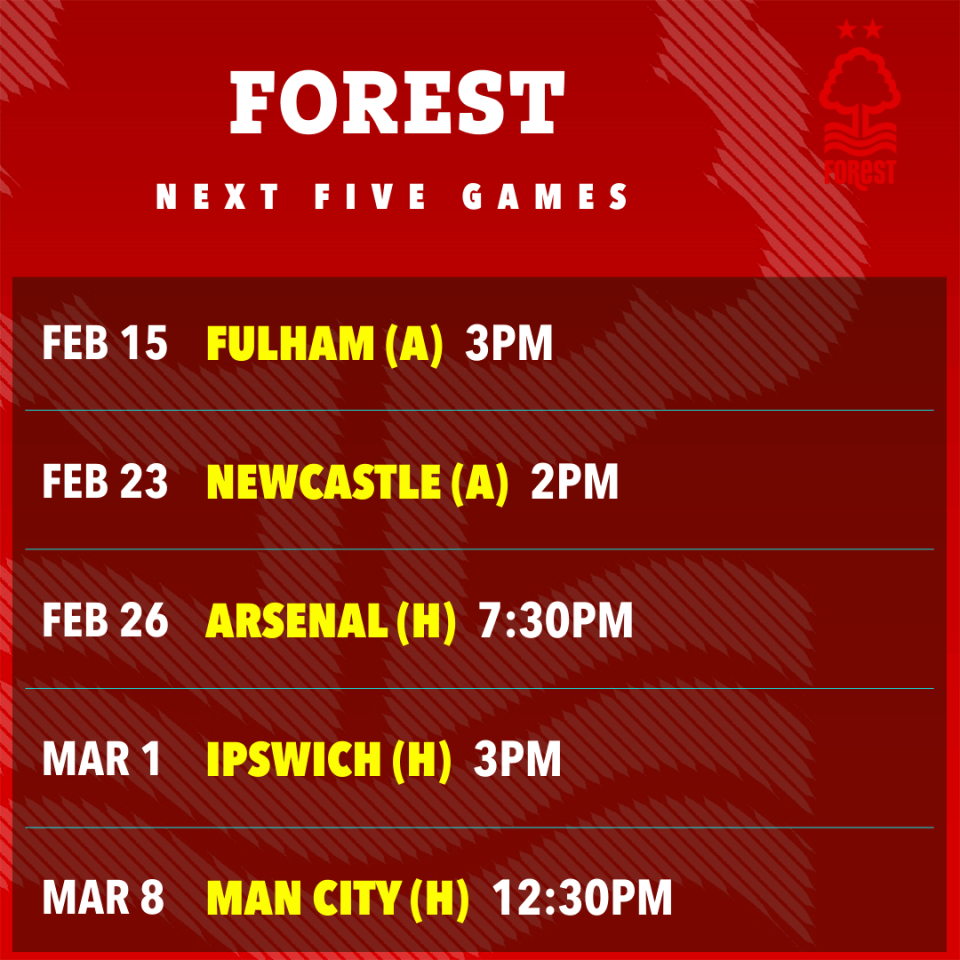 FOREST

NEXT FIVE GAMES

FOREST

FEB 15 FULHAM (A) 3PM

FEB 23 NEWCASTLE (A) 2PM

FEB 26 ARSENAL (H) 7:30PM

MAR 1 IPSWICH (H) 3PM

MAR 8 MAN CITY (H) 12:30PM